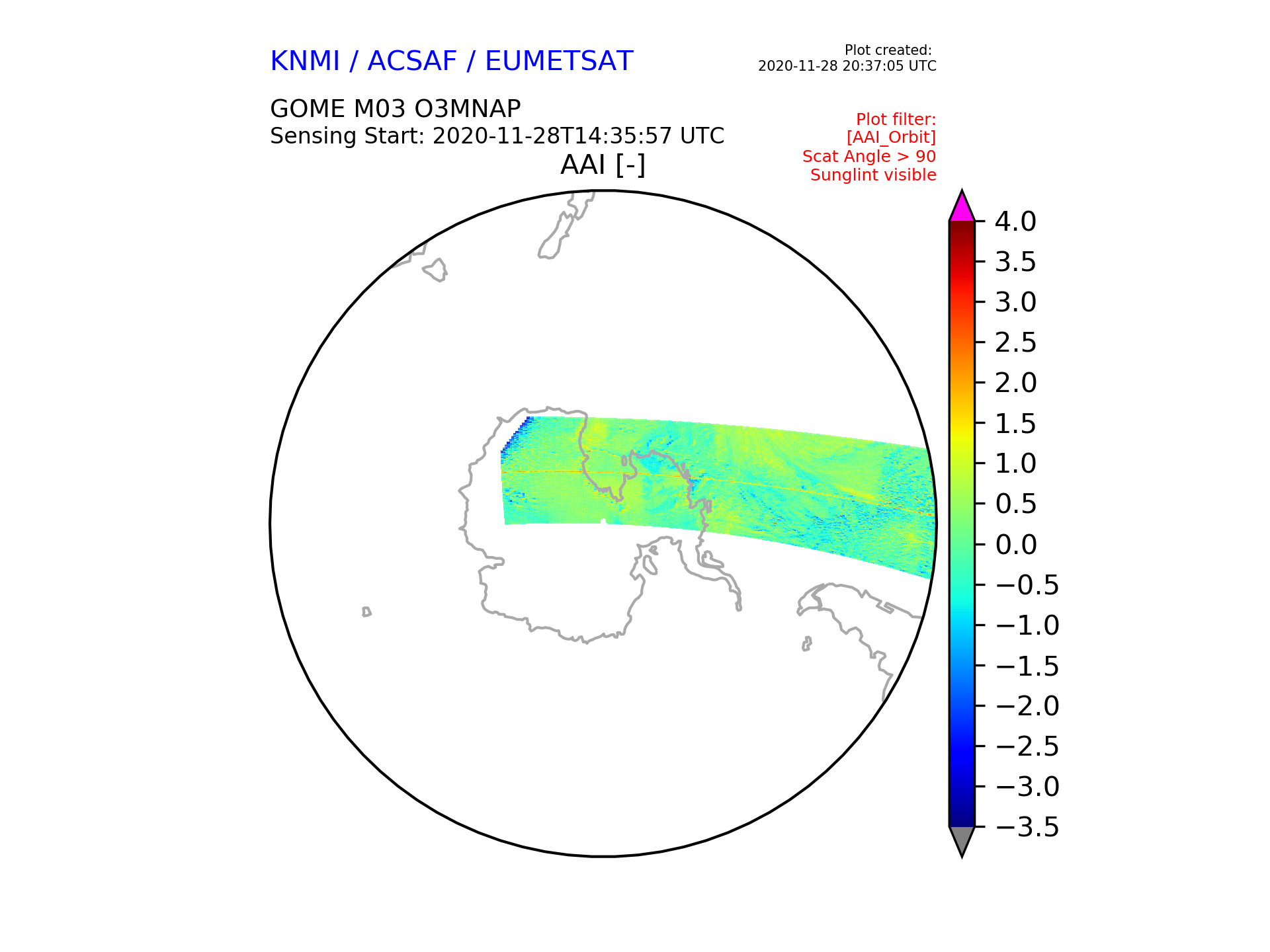 KNMI / ACSAF / EUMETSAT

Plot created:
2020-11-28 20:37:05 UTC

GOME M03 O3MNAP
Sensing Start: 2020-11-28T14:35:57 UTC

Plot filter:
[AAI_Orbit]
Scat Angle > 90
Sunglint visible

AAI [-]

4.0
3.5
3.0
2.5
2.0
1.5
1.0
0.5
0.0
−0.5
−1.0
−1.5
−2.0
−2.5
−3.0
−3.5